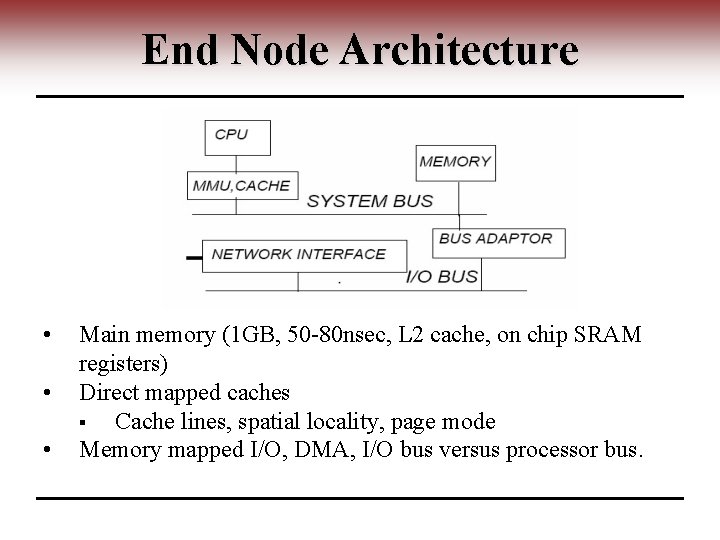 End Node Architecture

CPU

MEMORY

MMU,CACHE

SYSTEM BUS

BUS ADAPTOR

NETWORK INTERFACE

I/O BUS

• Main memory (1GB, 50-80nsec, L2 cache, on chip SRAM registers)
• Direct mapped caches
▪ Cache lines, spatial locality, page mode
• Memory mapped I/O, DMA, I/O bus versus processor bus.